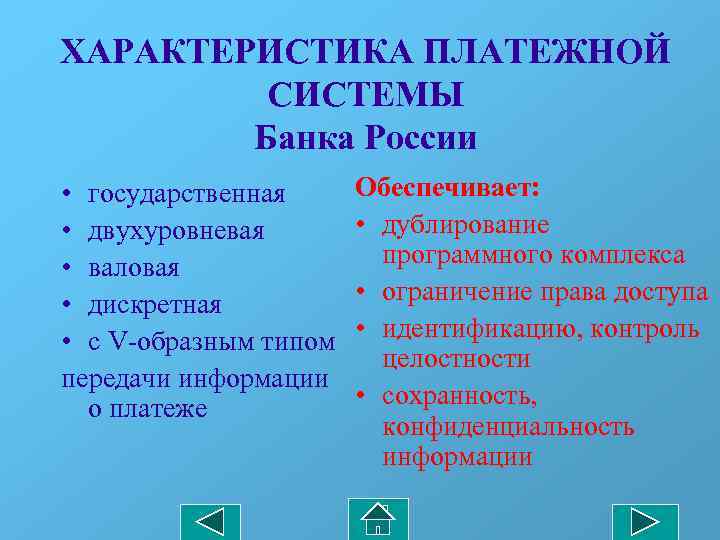 ХАРАКТЕРИСТИКА ПЛАТЕЖНОЙ СИСТЕМЫ
Банка России

• государственная
• двухуровневая
• валовая
• дискретная
• с V-образным типом
передачи информации о платеже

Обеспечивает:
• дублирование программного комплекса
• ограничение права доступа
• идентификацию, контроль целостности
• сохранность, конфиденциальность информации